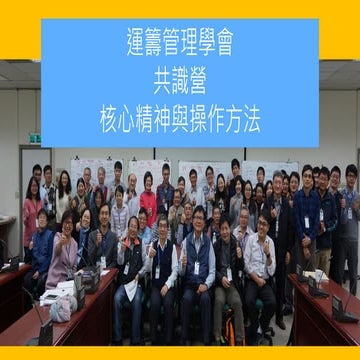 運籌管理學會
共識營
核心精神與操作方法